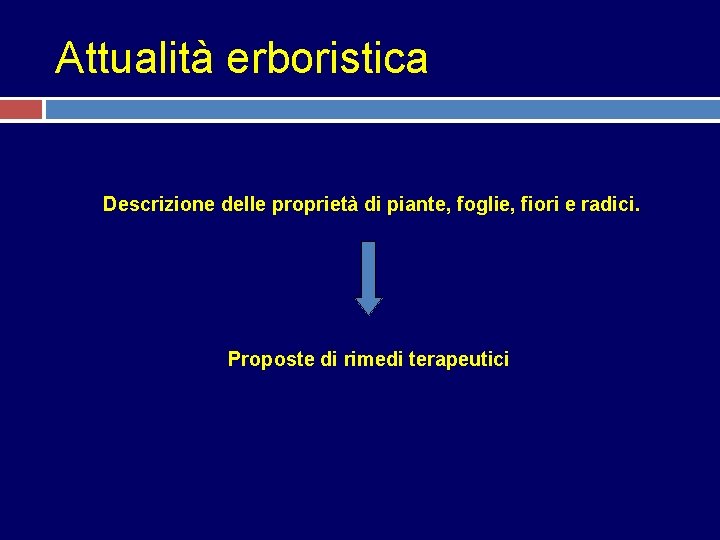 Attualità erboristica

Descrizione delle proprietà di piante, foglie, fiori e radici.

Proposte di rimedi terapeutici